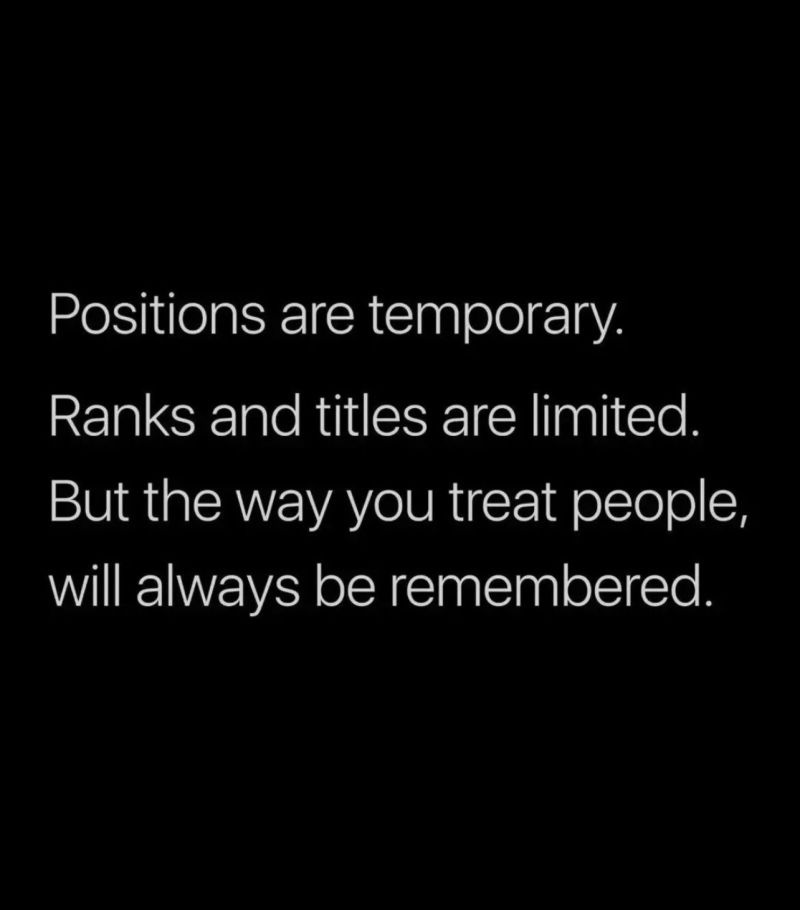 Positions are temporary.

Ranks and titles are limited. But the way you treat people, will always be remembered.